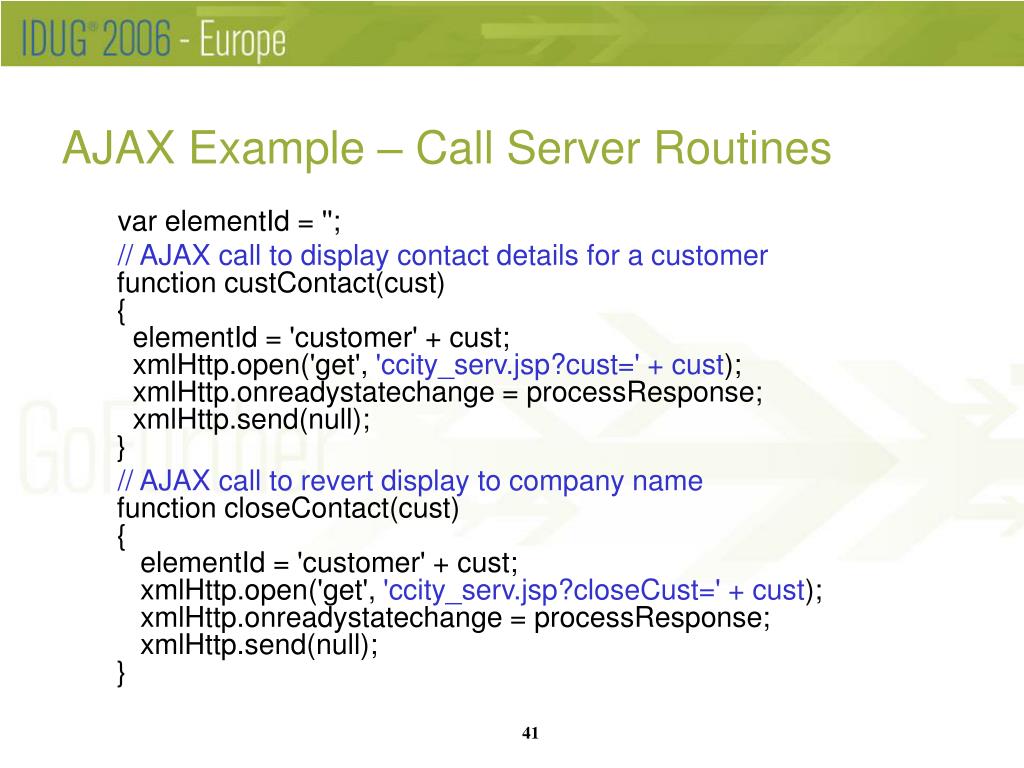 IDUG® 2006 - Europe

AJAX Example – Call Server Routines

var elementId = '';
// AJAX call to display contact details for a customer
function custContact(cust)
{
elementId = 'customer' + cust;
xmlHttp.open('get', 'ccity_serv.jsp?cust=' + cust);
xmlHttp.onreadystatechange = processResponse;
xmlHttp.send(null);
}
// AJAX call to revert display to company name
function closeContact(cust)
{
elementId = 'customer' + cust;
xmlHttp.open('get', 'ccity_serv.jsp?closeCust=' + cust);
xmlHttp.onreadystatechange = processResponse;
xmlHttp.send(null);
}

41